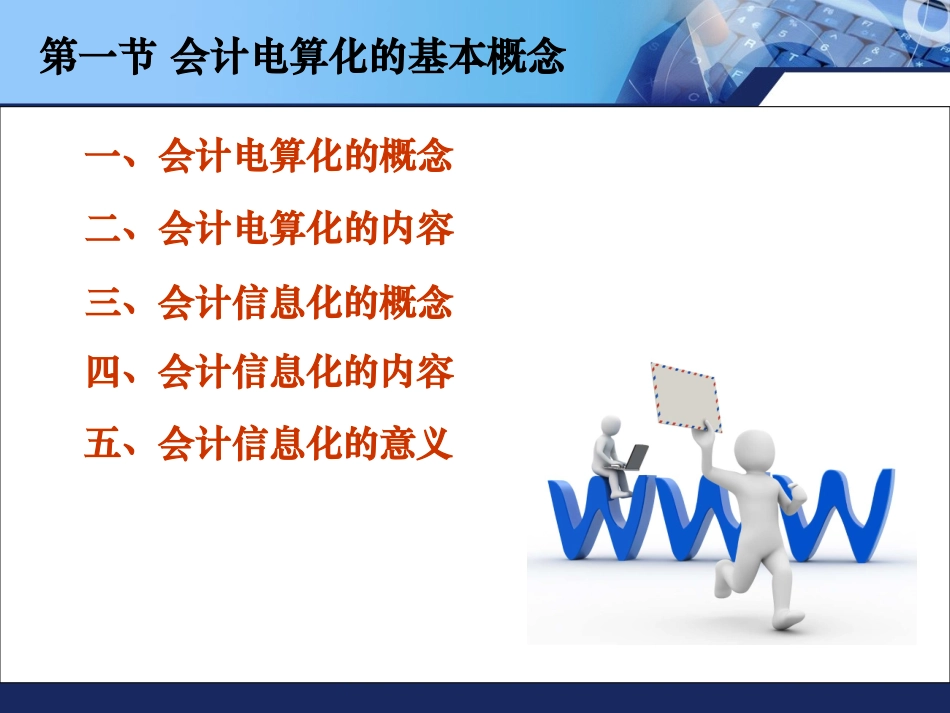 第一节 会计电算化的基本概念

一、会计电算化的概念

二、会计电算化的内容

三、会计信息化的概念

四、会计信息化的内容

五、会计信息化的意义

WWW